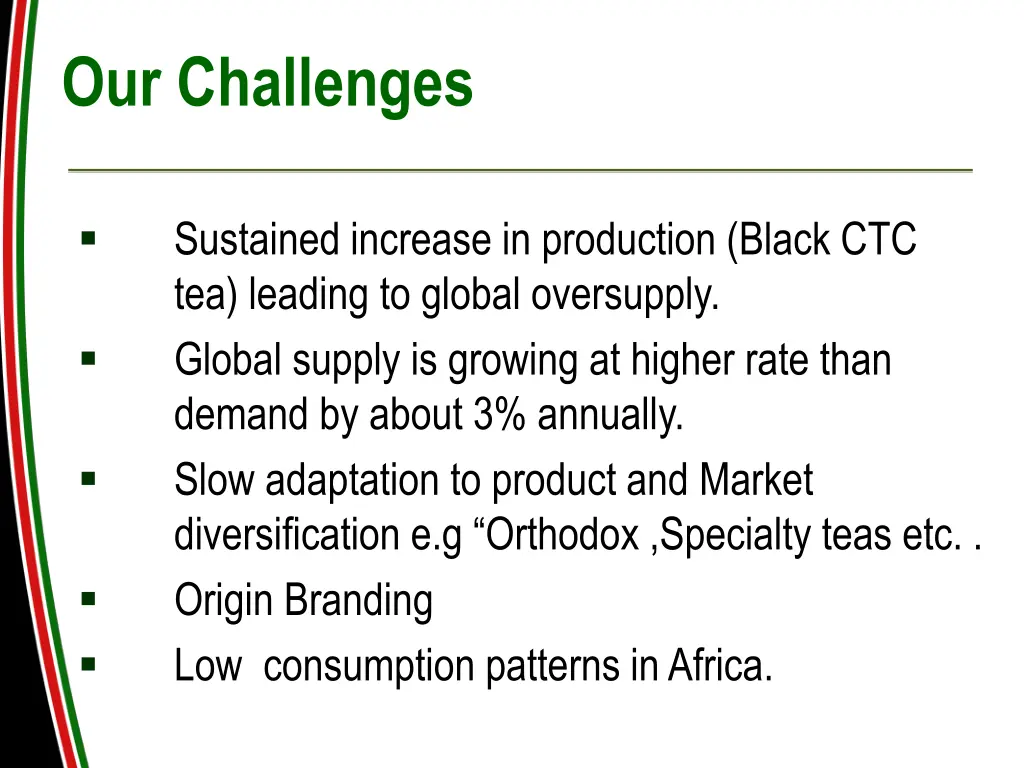 Our Challenges

▪ Sustained increase in production (Black CTC tea) leading to global oversupply.
▪ Global supply is growing at higher rate than demand by about 3% annually.
▪ Slow adaptation to product and Market diversification e.g “Orthodox ,Specialty teas etc. .
▪ Origin Branding
▪ Low consumption patterns in Africa.